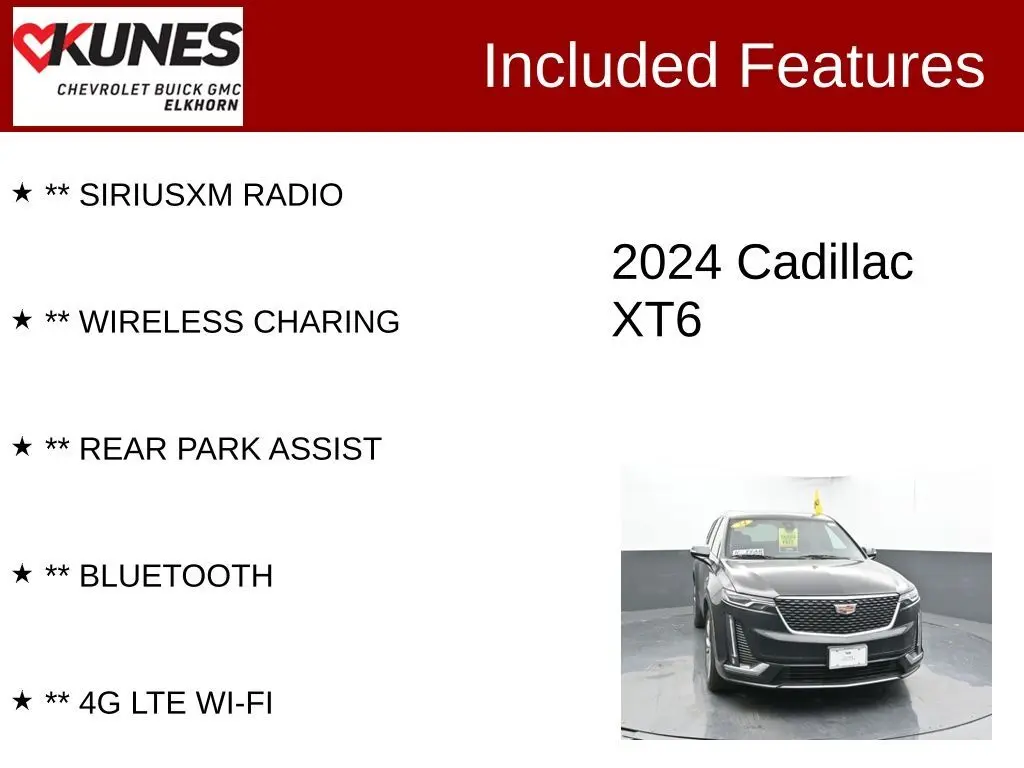 KUNES
CHEVROLET BUICK GMC
ELKHORN

Included Features

★ ** SIRIUSXM RADIO

★ ** WIRELESS CHARING

★ ** REAR PARK ASSIST

★ ** BLUETOOTH

★ ** 4G LTE WI-FI

2024 Cadillac XT6